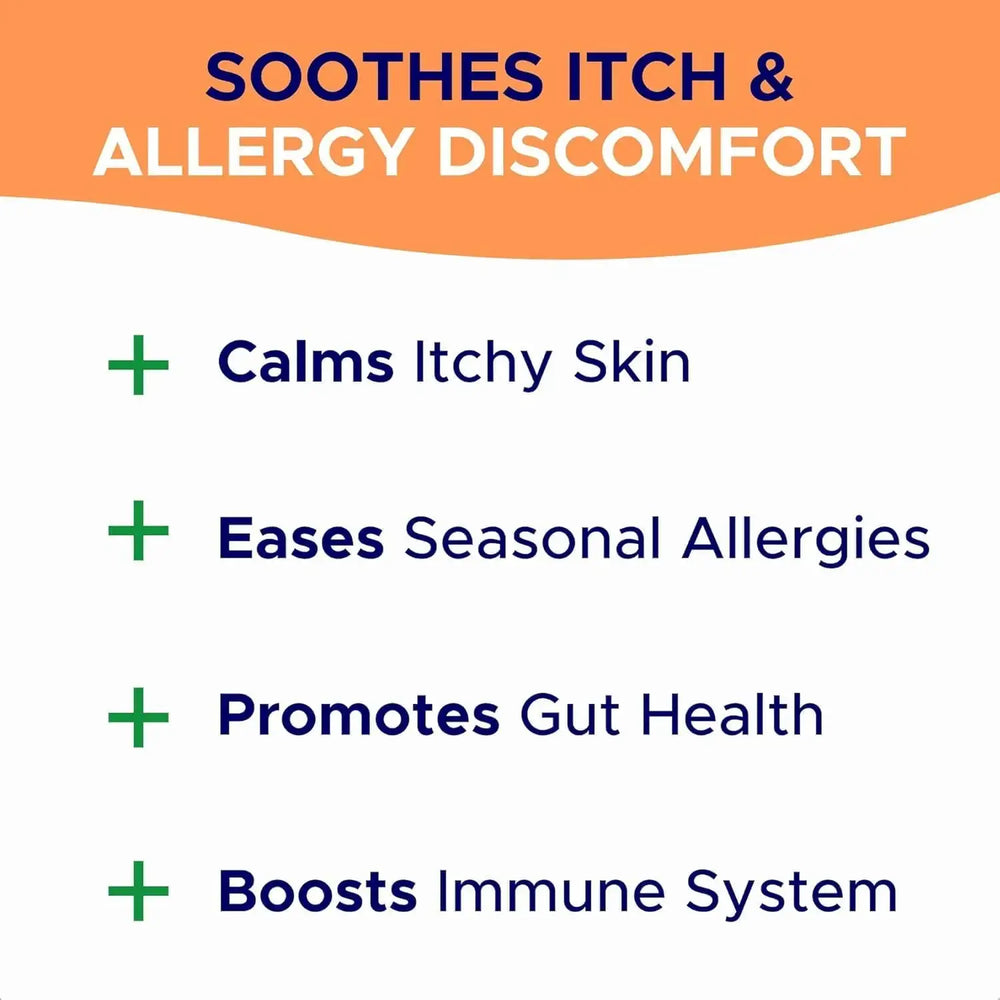 SOOTHES ITCH &
ALLERGY DISCOMFORT

+ Calms Itchy Skin

+ Eases Seasonal Allergies

+ Promotes Gut Health

+ Boosts Immune System